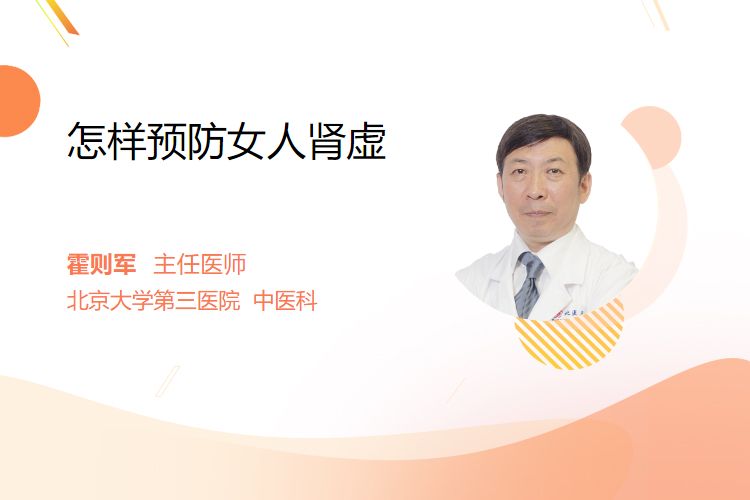 怎样预防女人肾虚

霍则军 主任医师
北京大学第三医院 中医科